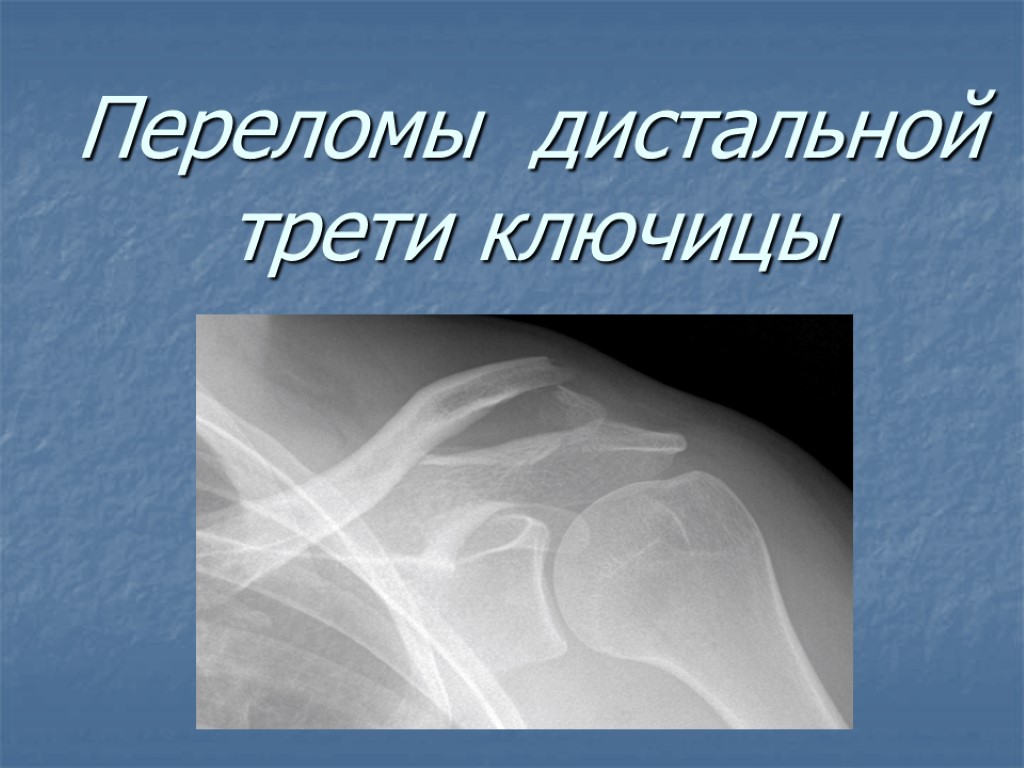 Переломы дистальной трети ключицы